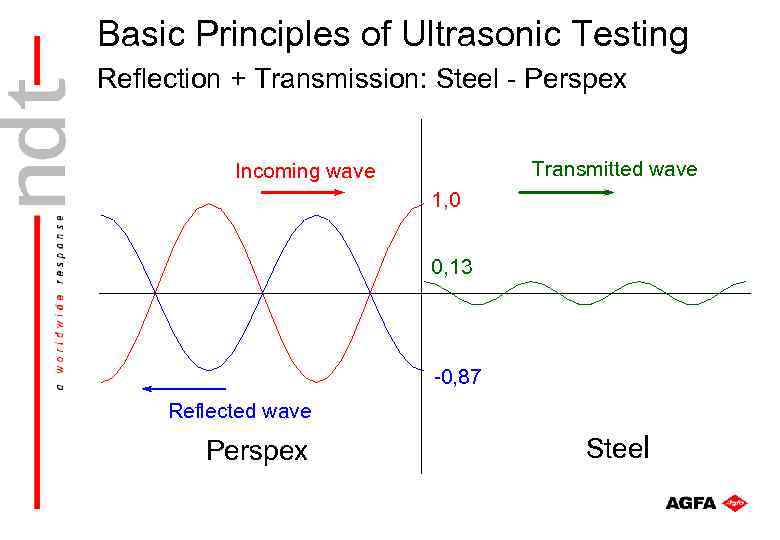 ndt
a worldwide response

Basic Principles of Ultrasonic Testing

Reflection + Transmission: Steel - Perspex

Incoming wave

Transmitted wave

1,0

0,13

-0,87

Reflected wave

Perspex

Steel

AGFA